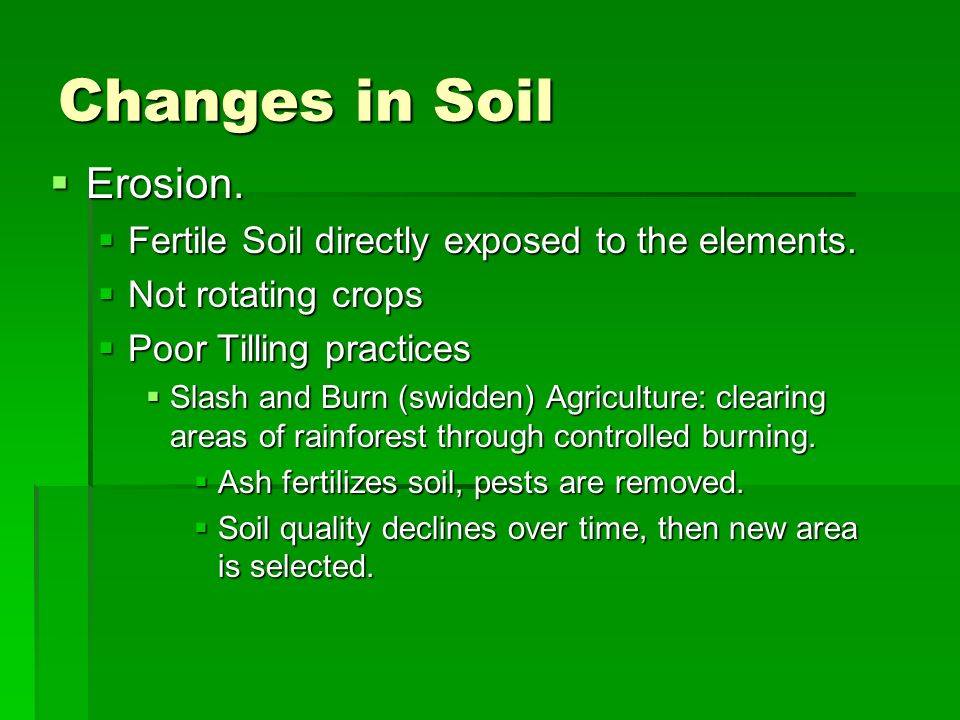 Changes in Soil

- Erosion.
  - Fertile Soil directly exposed to the elements.
  - Not rotating crops
  - Poor Tilling practices
    - Slash and Burn (swidden) Agriculture: clearing areas of rainforest through controlled burning.
      - Ash fertilizes soil, pests are removed.
      - Soil quality declines over time, then new area is selected.